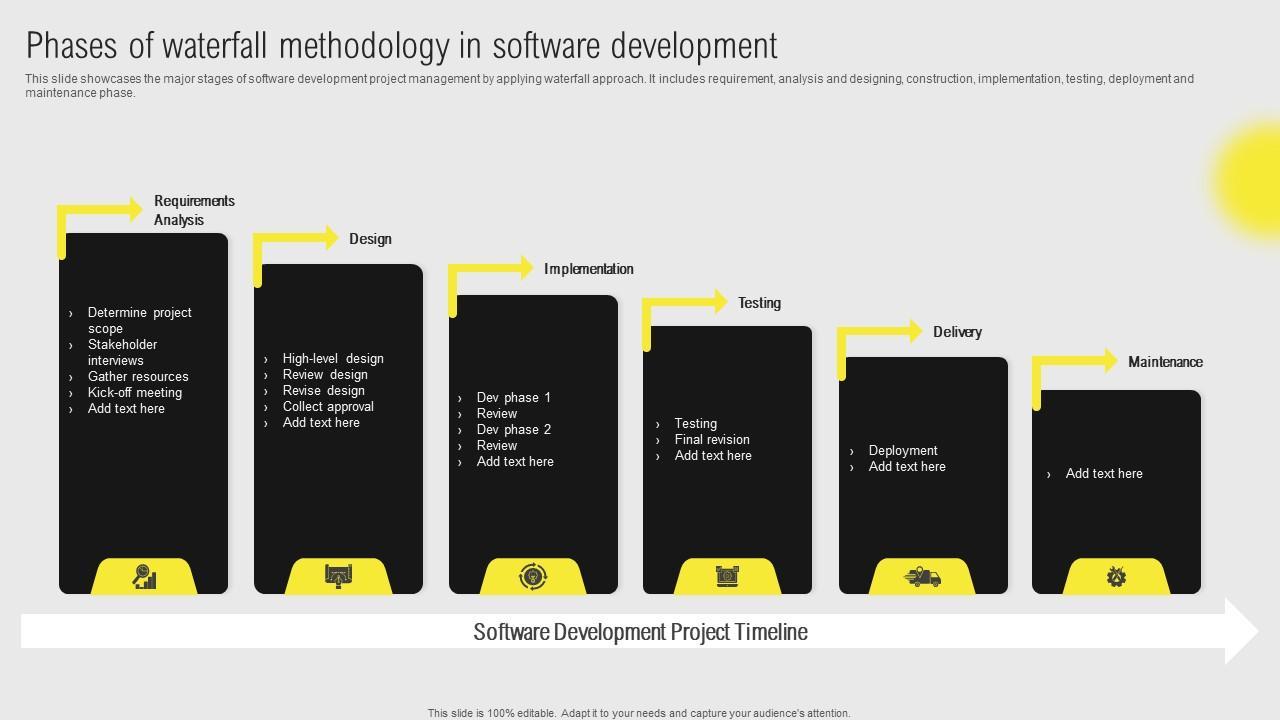 Phases of waterfall methodology in software development

This slide showcases the major stages of software development project management by applying waterfall approach. It includes requirement, analysis and designing, construction, implementation, testing, deployment and maintenance phase.

Requirements Analysis

› Determine project scope
› Stakeholder interviews
› Gather resources
› Kick-off meeting
› Add text here

Design

› High-level design
› Review design
› Revise design
› Collect approval
› Add text here

Implementation

› Dev phase 1
› Review
› Dev phase 2
› Review
› Add text here

Testing

› Testing
› Final revision
› Add text here

Delivery

› Deployment
› Add text here

Maintenance

› Add text here

Software Development Project Timeline

This slide is 100% editable. Adapt it to your needs and capture your audience's attention.